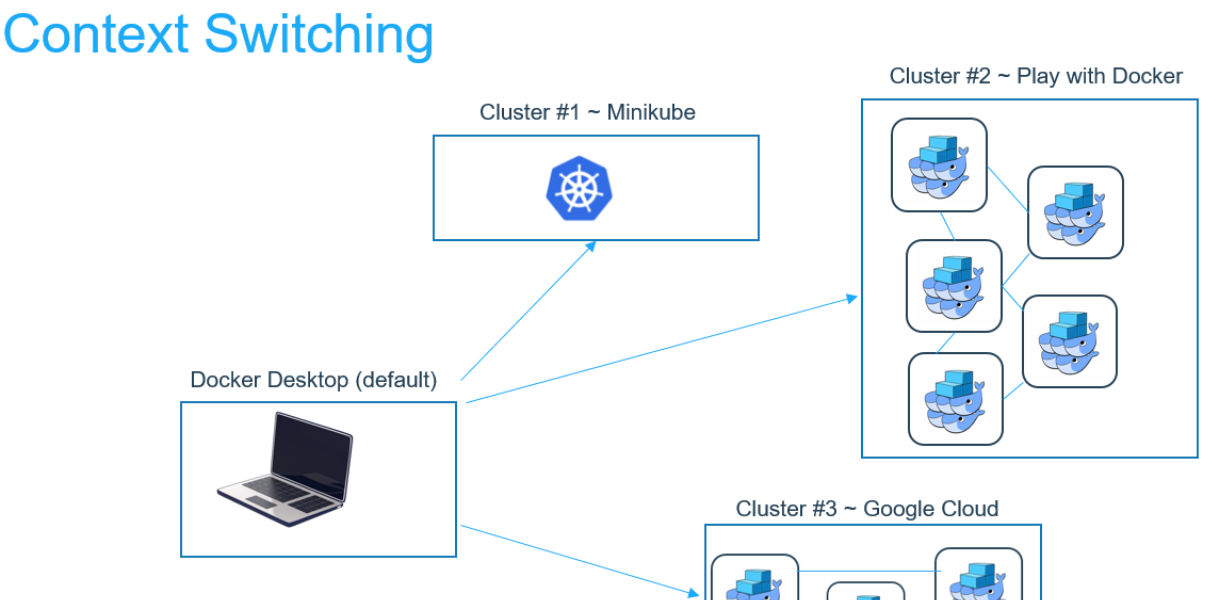 Context Switching

Cluster #1 ~ Minikube

Cluster #2 ~ Play with Docker

Docker Desktop (default)

Cluster #3 ~ Google Cloud